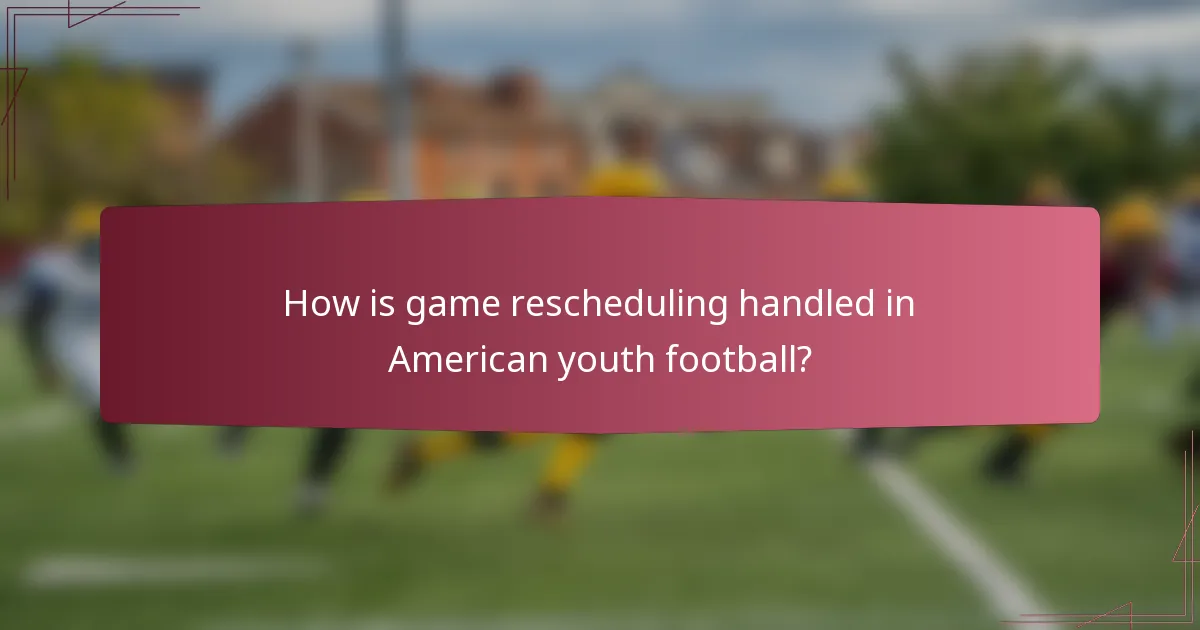 How is game rescheduling handled in American youth football?